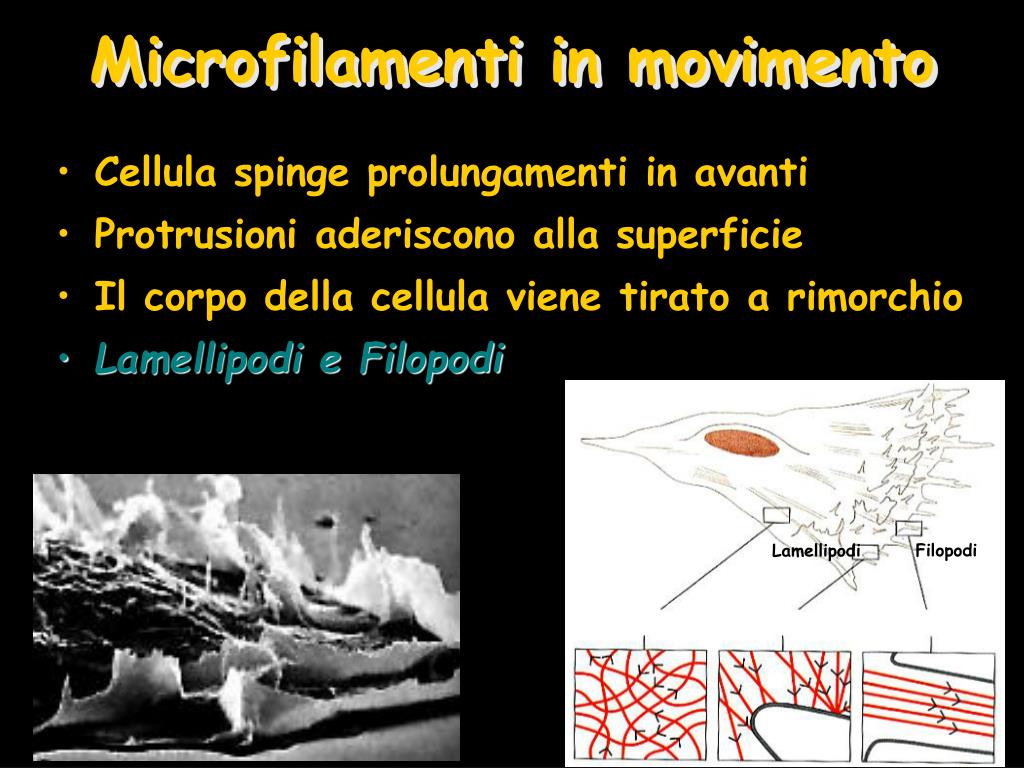 Microfilamenti in movimento

• Cellula spinge prolungamenti in avanti
• Protrusioni aderiscono alla superficie
• Il corpo della cellula viene tirato a rimorchio
• Lamellipodi e Filopodi

Lamellipodi
Filopodi